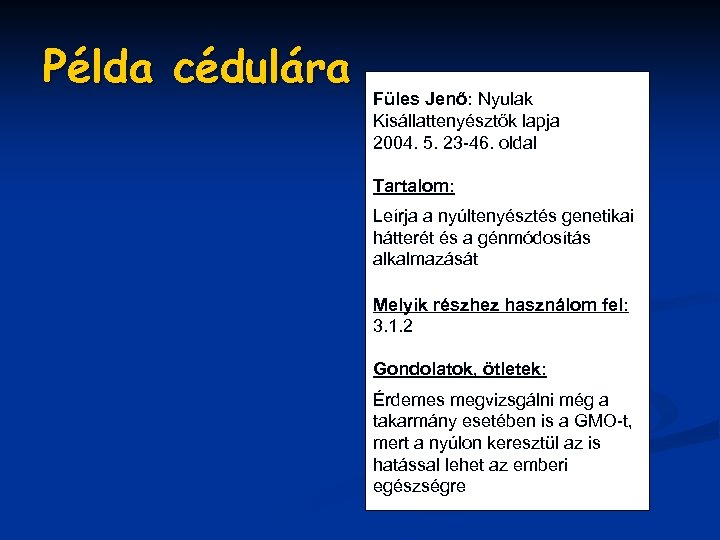 Példa cédulára

Füles Jenő: Nyulak
Kisállattenyésztők lapja
2004. 5. 23-46. oldal

Tartalom:

Leírja a nyúltenyésztés genetikai hátterét és a génmódosítás alkalmazását

Melyik részhez használom fel:
3.1.2

Gondolatok, ötletek:

Érdemes megvizsgálni még a takarmány esetében is a GMO-t, mert a nyúlon keresztül az is hatással lehet az emberi egészségre